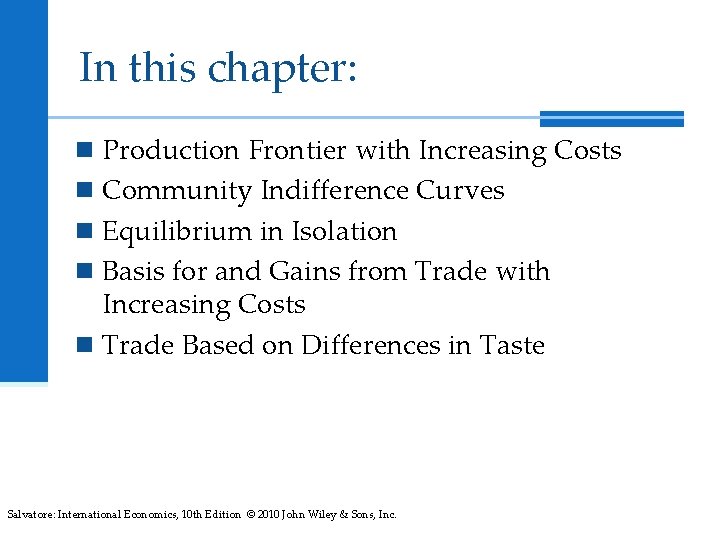 In this chapter:

■ Production Frontier with Increasing Costs
■ Community Indifference Curves
■ Equilibrium in Isolation
■ Basis for and Gains from Trade with Increasing Costs
■ Trade Based on Differences in Taste

Salvatore: International Economics, 10th Edition © 2010 John Wiley & Sons, Inc.